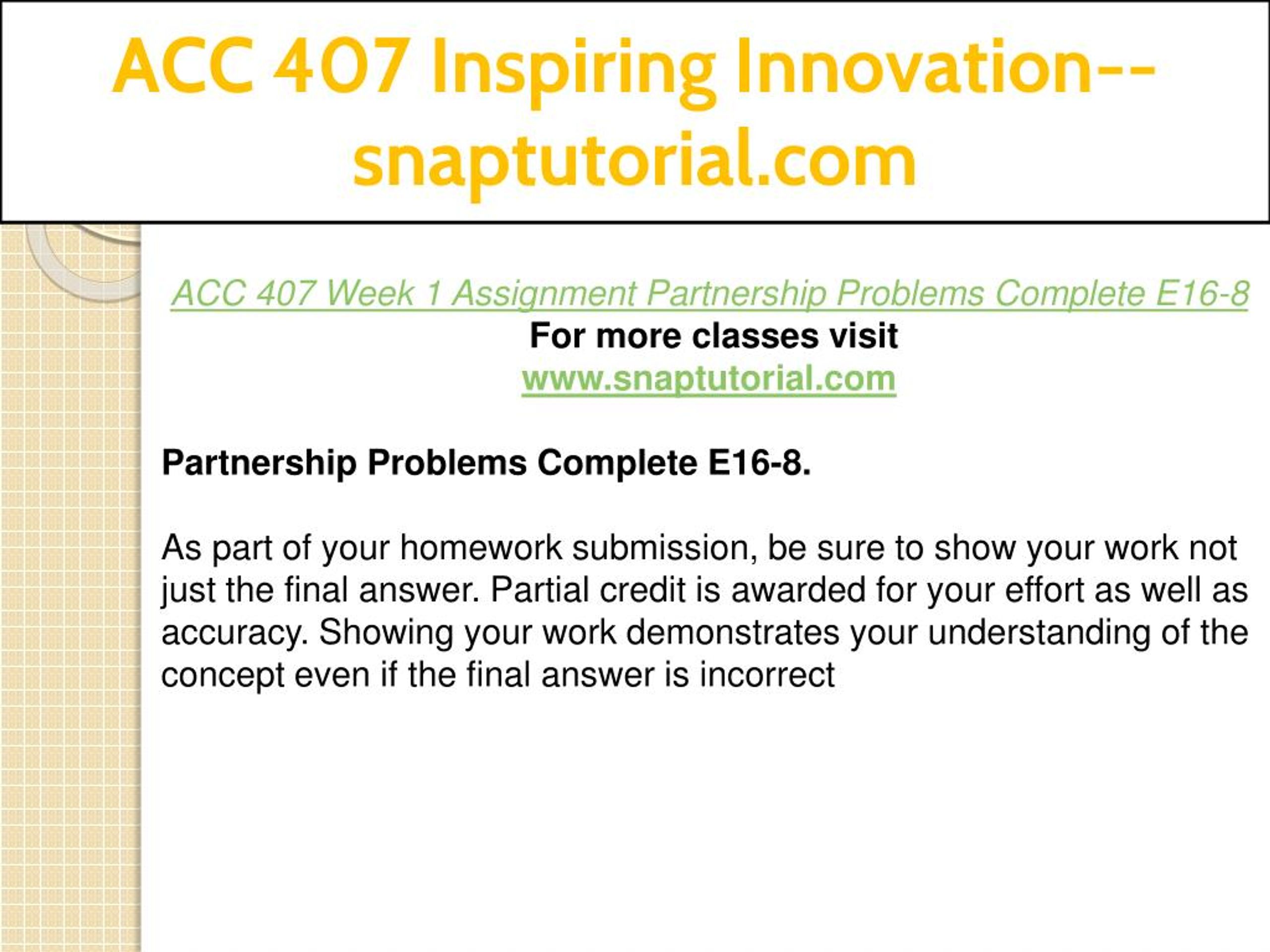 ACC 407 Inspiring Innovation--snaptutorial.com

ACC 407 Week 1 Assignment Partnership Problems Complete E16-8
For more classes visit
www.snaptutorial.com

Partnership Problems Complete E16-8.

As part of your homework submission, be sure to show your work not just the final answer. Partial credit is awarded for your effort as well as accuracy. Showing your work demonstrates your understanding of the concept even if the final answer is incorrect